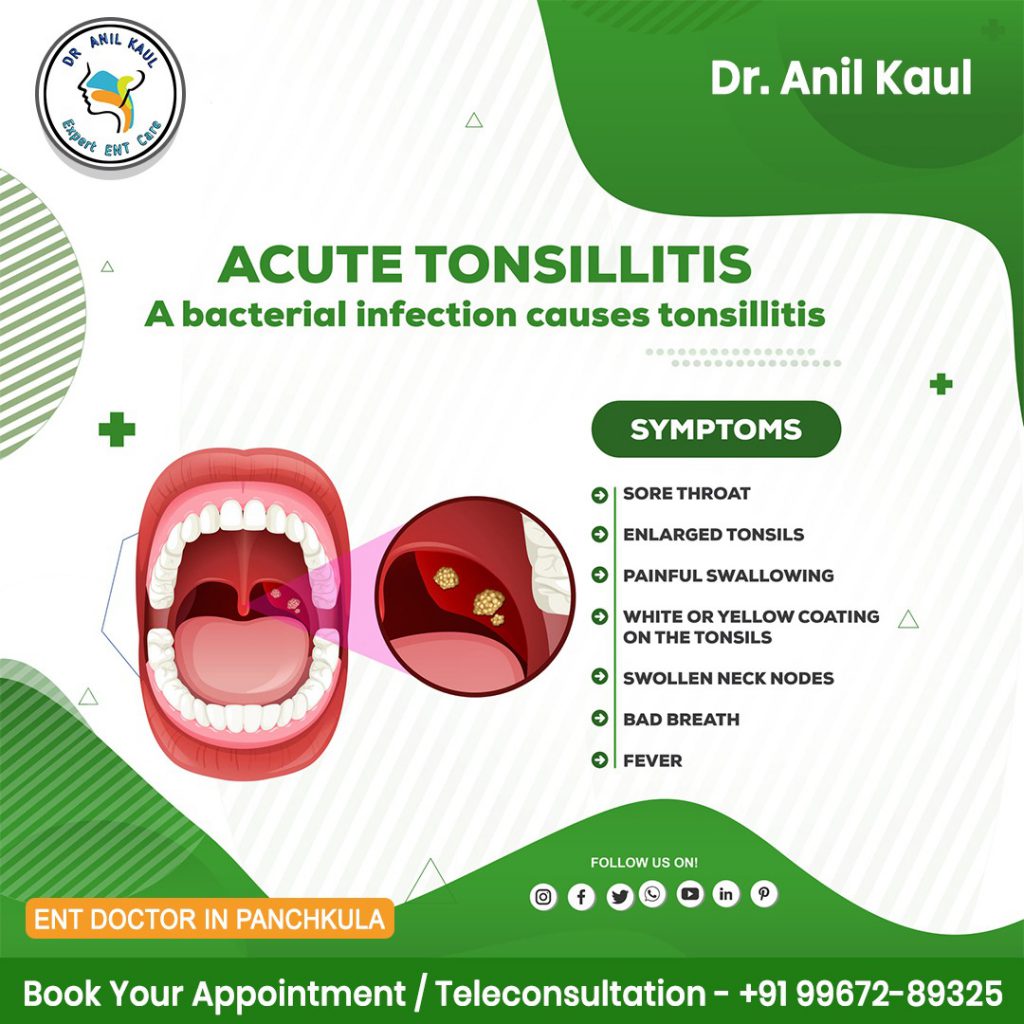 DR ANIL KAUL
Expert ENT Care

Dr. Anil Kaul

ACUTE TONSILLITIS
A bacterial infection causes tonsillitis

SYMPTOMS

SORE THROAT
ENLARGED TONSILS
PAINFUL SWALLOWING
WHITE OR YELLOW COATING ON THE TONSILS
SWOLLEN NECK NODES
BAD BREATH
FEVER

FOLLOW US ON!

ENT DOCTOR IN PANCHKULA

Book Your Appointment / Teleconsultation - +91 99672-89325